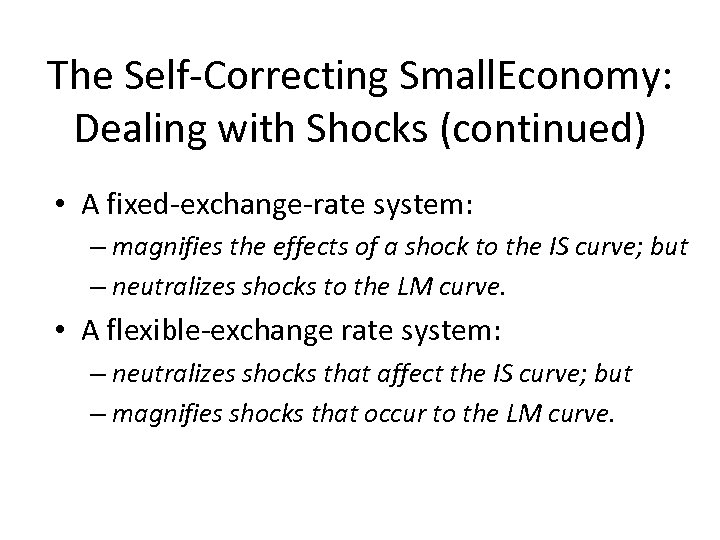 The Self-Correcting SmallEconomy: Dealing with Shocks (continued)

• A fixed-exchange-rate system:
– magnifies the effects of a shock to the IS curve; but
– neutralizes shocks to the LM curve.

• A flexible-exchange rate system:
– neutralizes shocks that affect the IS curve; but
– magnifies shocks that occur to the LM curve.